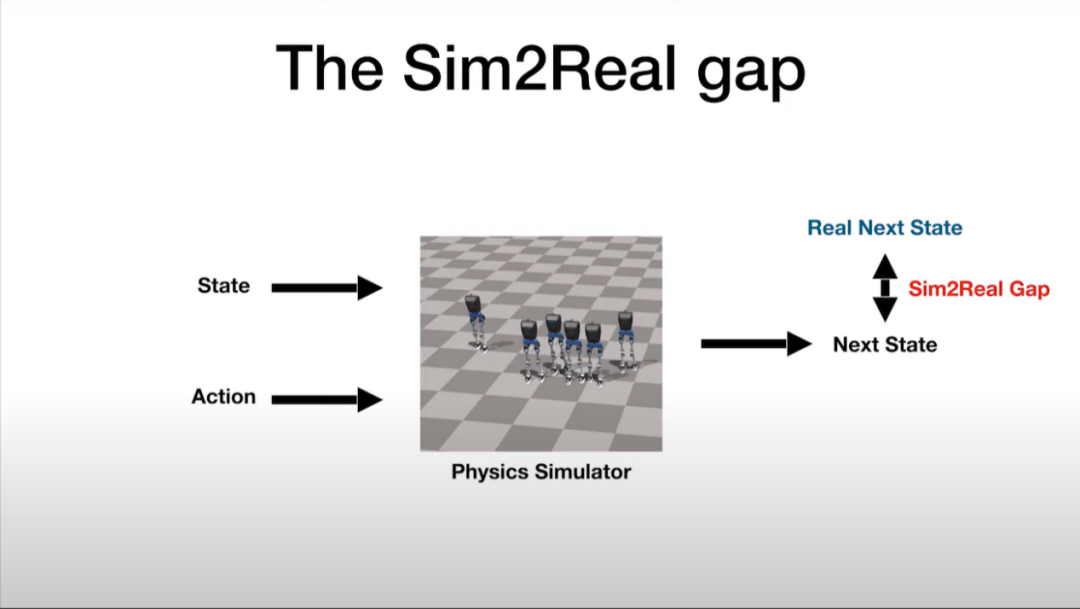 The Sim2Real gap

State

Action

Physics Simulator

Real Next State

Sim2Real Gap

Next State